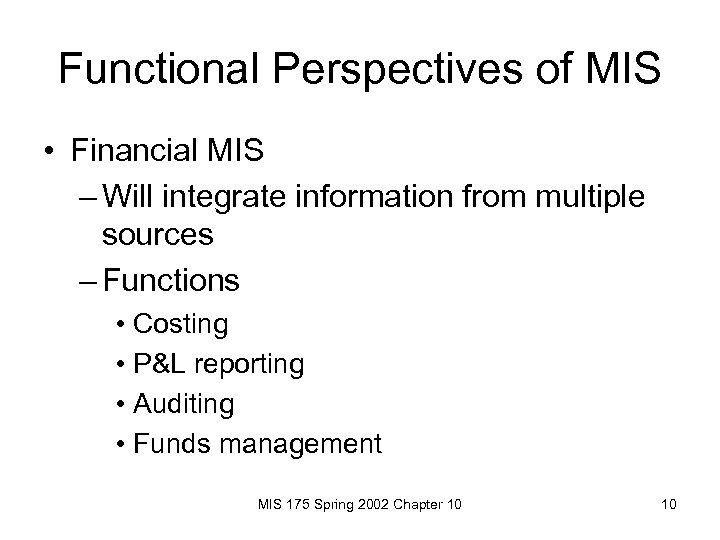 Functional Perspectives of MIS

• Financial MIS
– Will integrate information from multiple sources
– Functions
• Costing
• P&L reporting
• Auditing
• Funds management

MIS 175 Spring 2002 Chapter 10

10